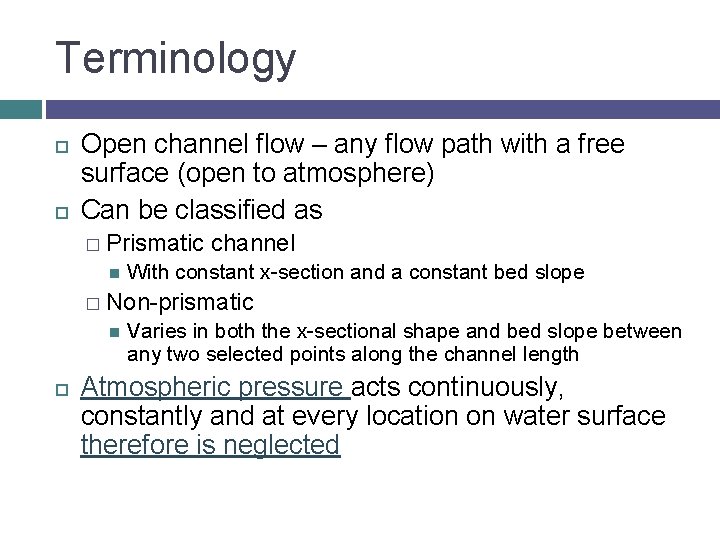 Terminology

Open channel flow – any flow path with a free surface (open to atmosphere)

Can be classified as

Prismatic channel

With constant x-section and a constant bed slope

Non-prismatic

Varies in both the x-sectional shape and bed slope between any two selected points along the channel length

Atmospheric pressure acts continuously, constantly and at every location on water surface therefore is neglected